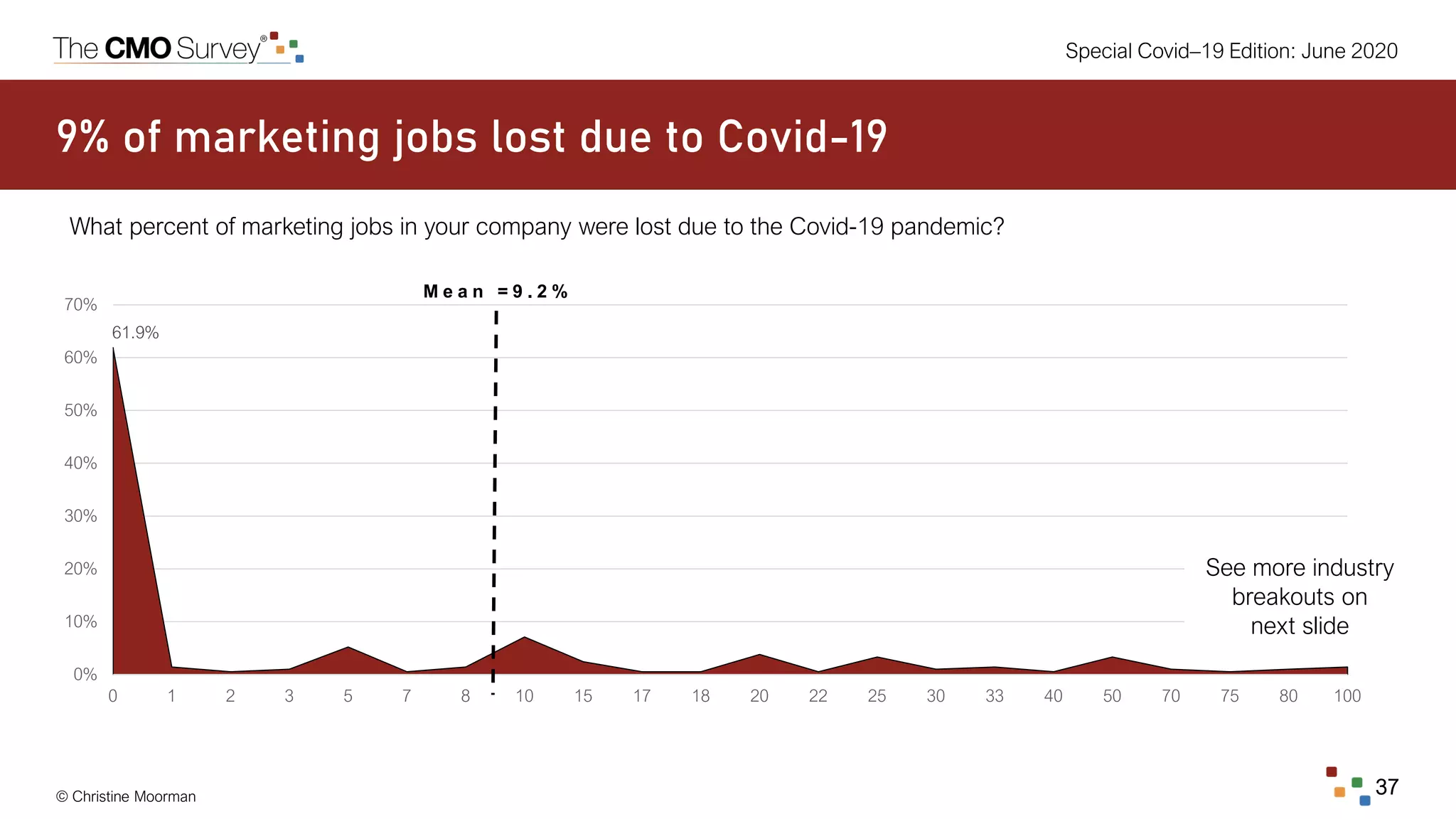 The CMO Survey®

Special Covid–19 Edition: June 2020

9% of marketing jobs lost due to Covid-19

What percent of marketing jobs in your company were lost due to the Covid-19 pandemic?

Mean =9.2%

70%
60%
50%
40%
30%
20%
10%
0%

61.9%

0 1 2 3 5 7 8 10 15 17 18 20 22 25 30 33 40 50 70 75 80 100

See more industry breakouts on next slide

© Christine Moorman

37